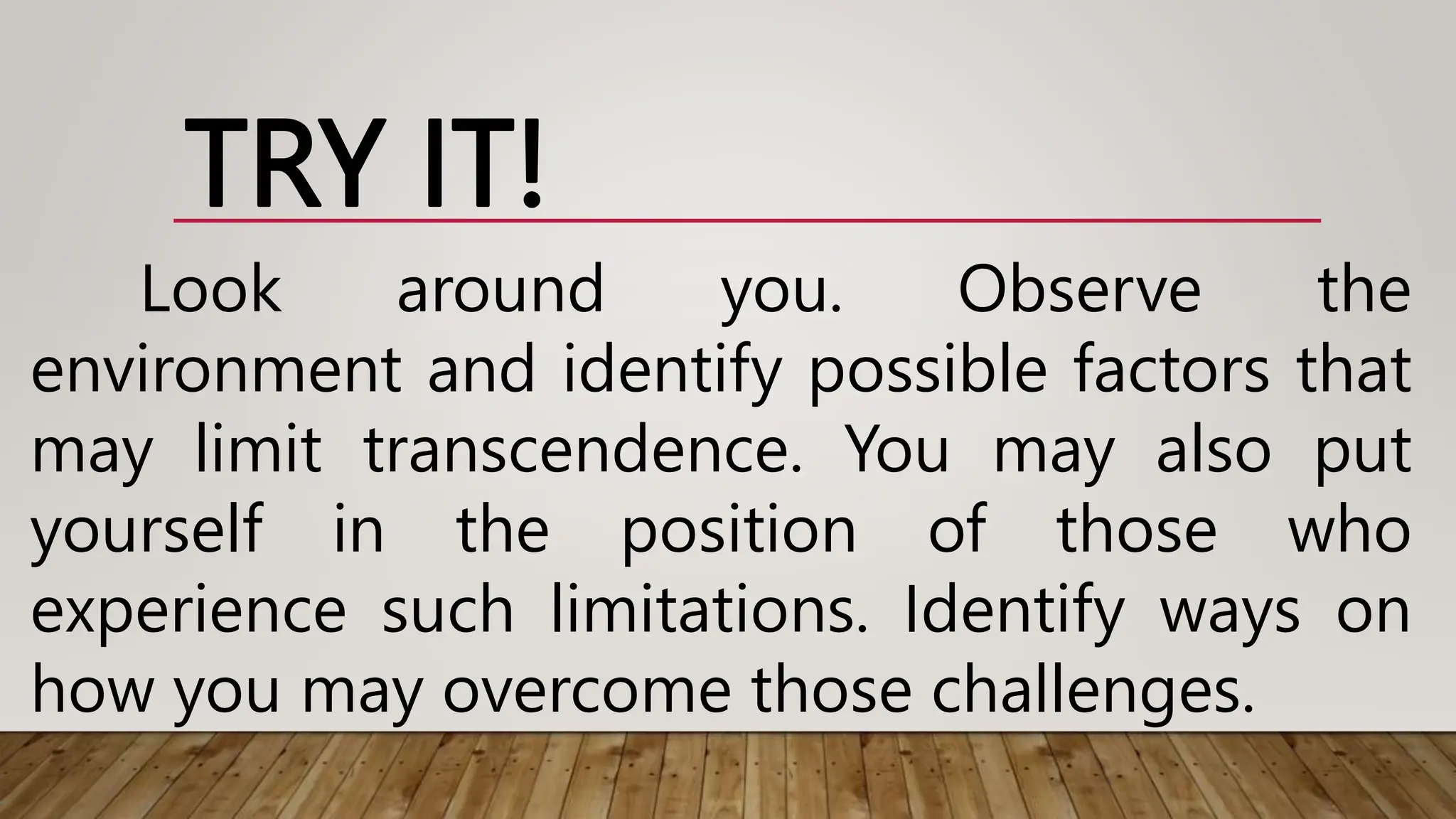 TRY IT!

Look around you. Observe the environment and identify possible factors that may limit transcendence. You may also put yourself in the position of those who experience such limitations. Identify ways on how you may overcome those challenges.